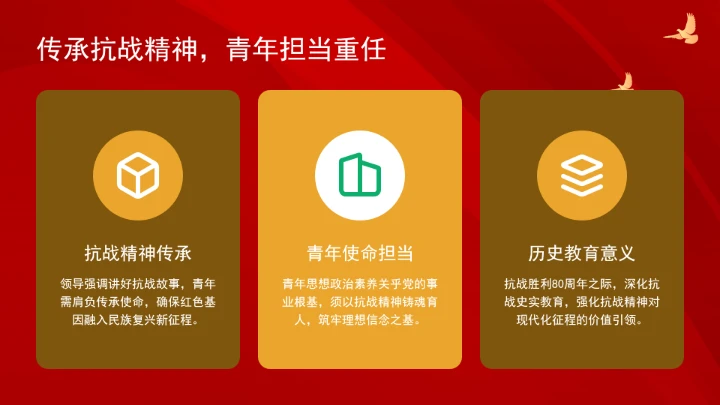 传承抗战精神，青年担当重任

抗战精神传承

领导强调讲好抗战故事，青年需肩负传承使命，确保红色基因融入民族复兴新征程。

青年使命担当

青年思想政治素养关乎党的事业根基，须以抗战精神铸魂育人，筑牢理想信念之基。

历史教育意义

抗战胜利80周年之际，深化抗战史实教育，强化抗战精神对现代化征程的价值引领。